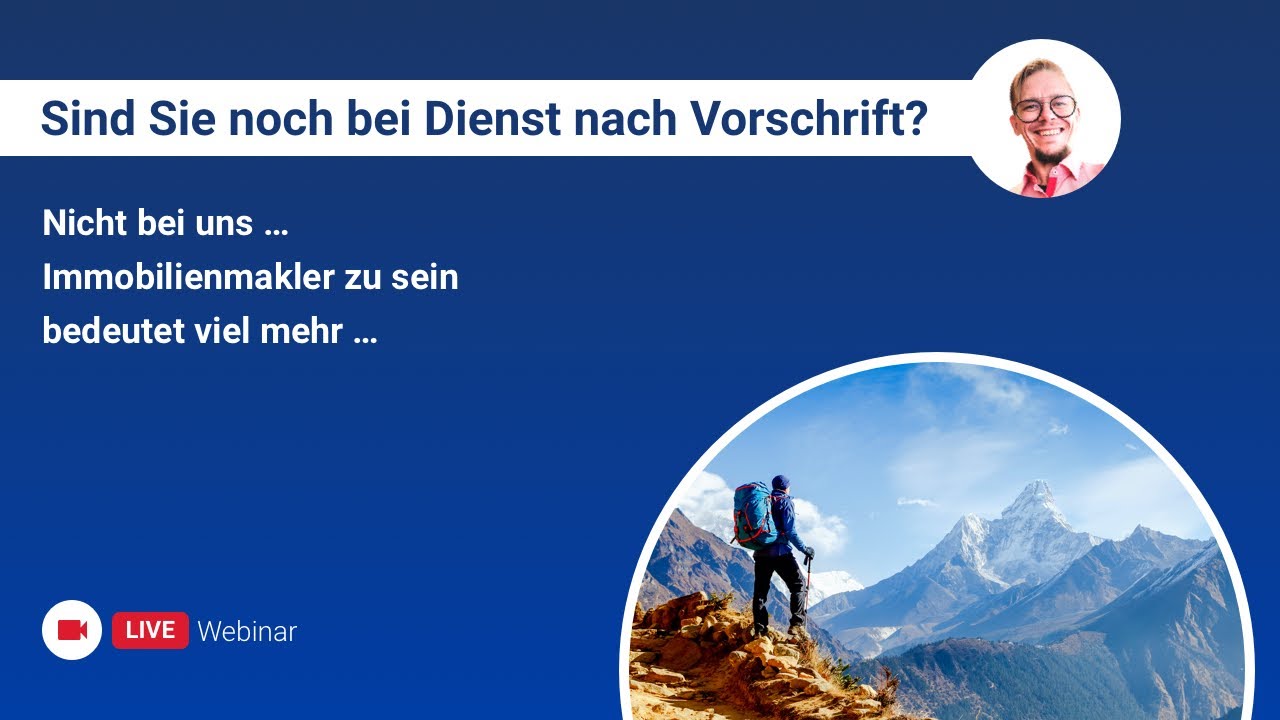 Sind Sie noch bei Dienst nach Vorschrift?

Nicht bei uns …
Immobilienmakler zu sein
bedeutet viel mehr …

LIVE Webinar